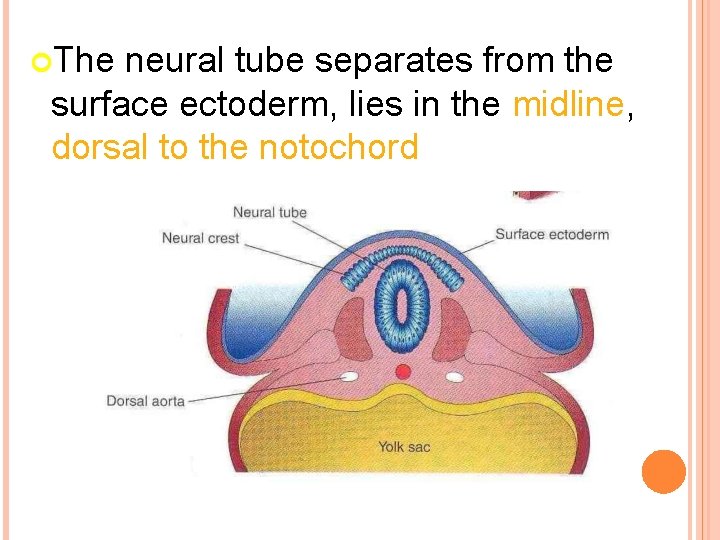 The neural tube separates from the surface ectoderm, lies in the midline, dorsal to the notochord

Neural tube
Neural crest
Surface ectoderm
Dorsal aorta
Yolk sac